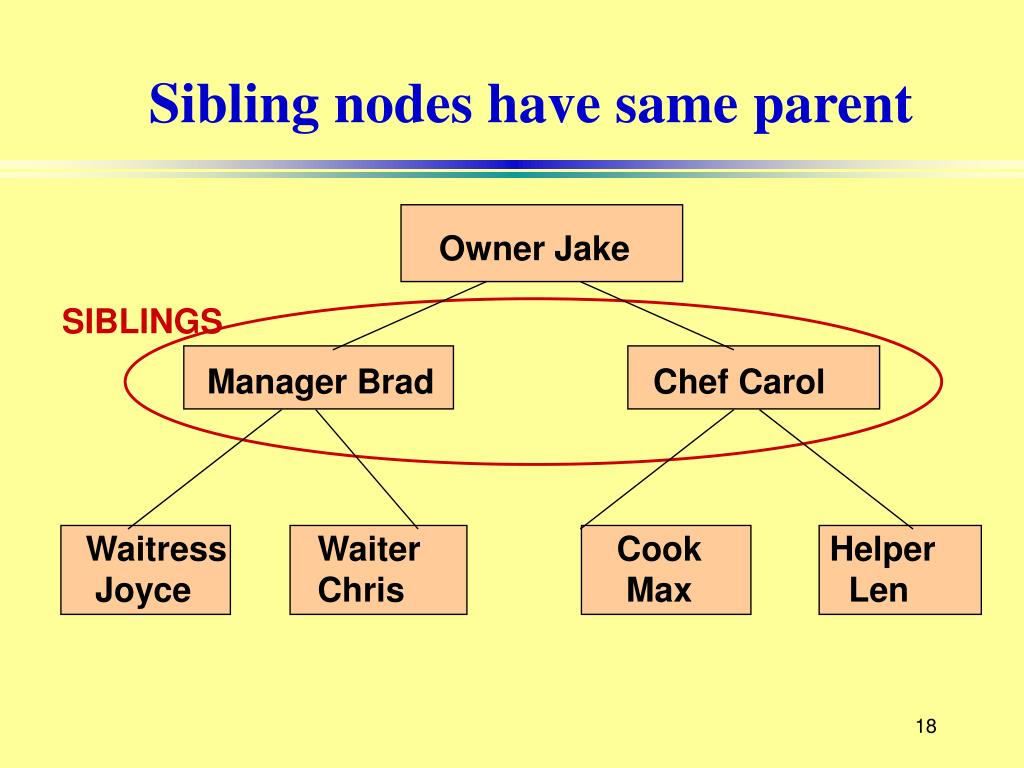 Sibling nodes have same parent

Owner Jake

SIBLINGS

Manager Brad

Chef Carol

Waitress Joyce

Waiter Chris

Cook Max

Helper Len

18